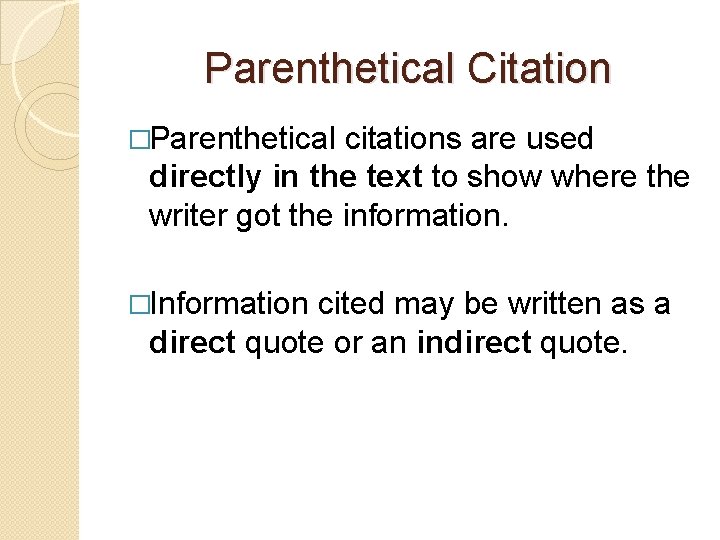 Parenthetical Citation

□Parenthetical citations are used directly in the text to show where the writer got the information.

□Information cited may be written as a direct quote or an indirect quote.